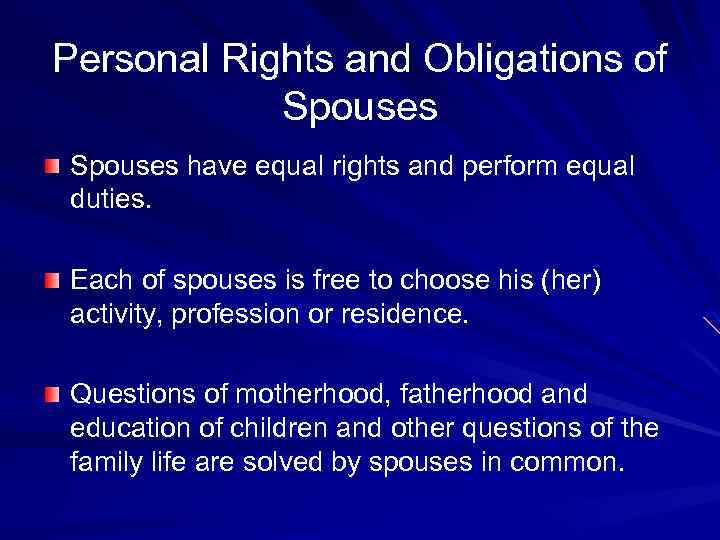 Personal Rights and Obligations of Spouses

Spouses have equal rights and perform equal duties.

Each of spouses is free to choose his (her) activity, profession or residence.

Questions of motherhood, fatherhood and education of children and other questions of the family life are solved by spouses in common.